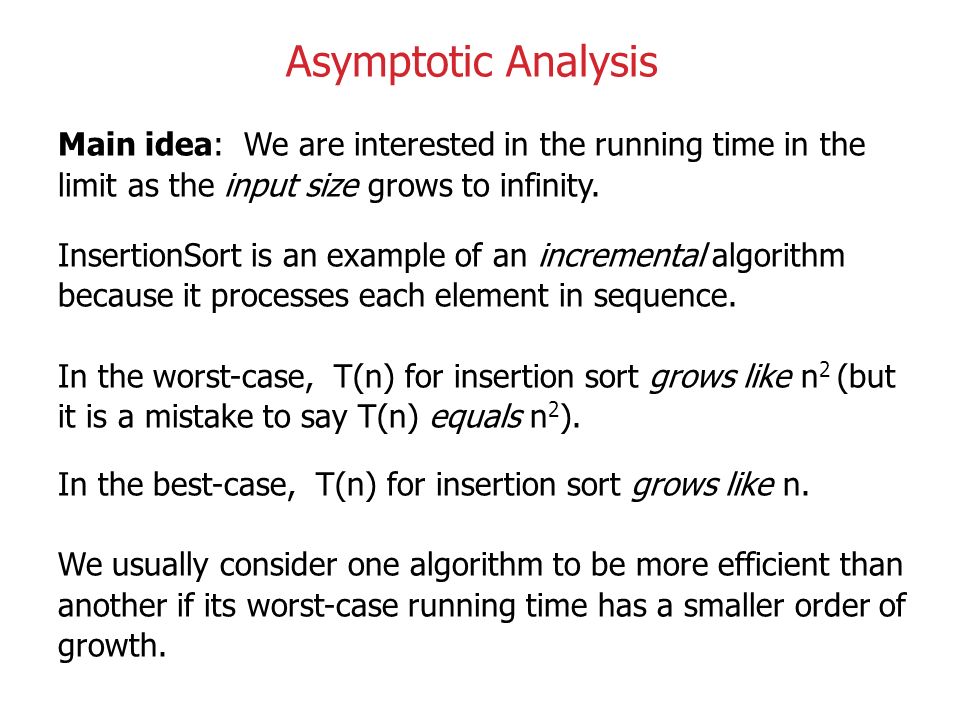 Asymptotic Analysis

Main idea: We are interested in the running time in the limit as the input size grows to infinity.

InsertionSort is an example of an incremental algorithm because it processes each element in sequence.

In the worst-case, T(n) for insertion sort grows like $n^2$ (but it is a mistake to say T(n) equals $n^2$).

In the best-case, T(n) for insertion sort grows like n.

We usually consider one algorithm to be more efficient than another if its worst-case running time has a smaller order of growth.